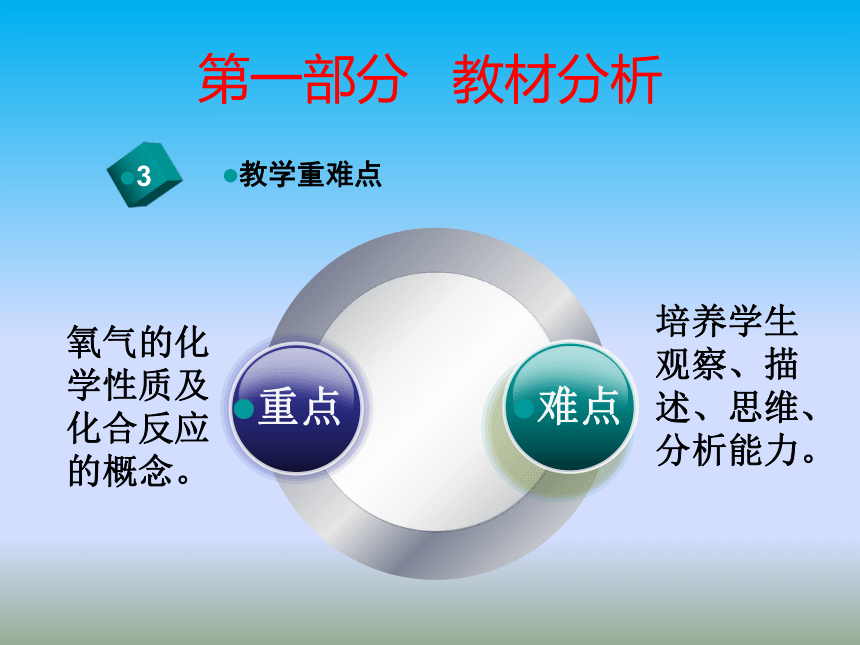 第一部分　教材分析

3

教学重难点

氧气的化学性质及化合反应的概念。

重点

难点

培养学生观察、描述、思维、分析能力。